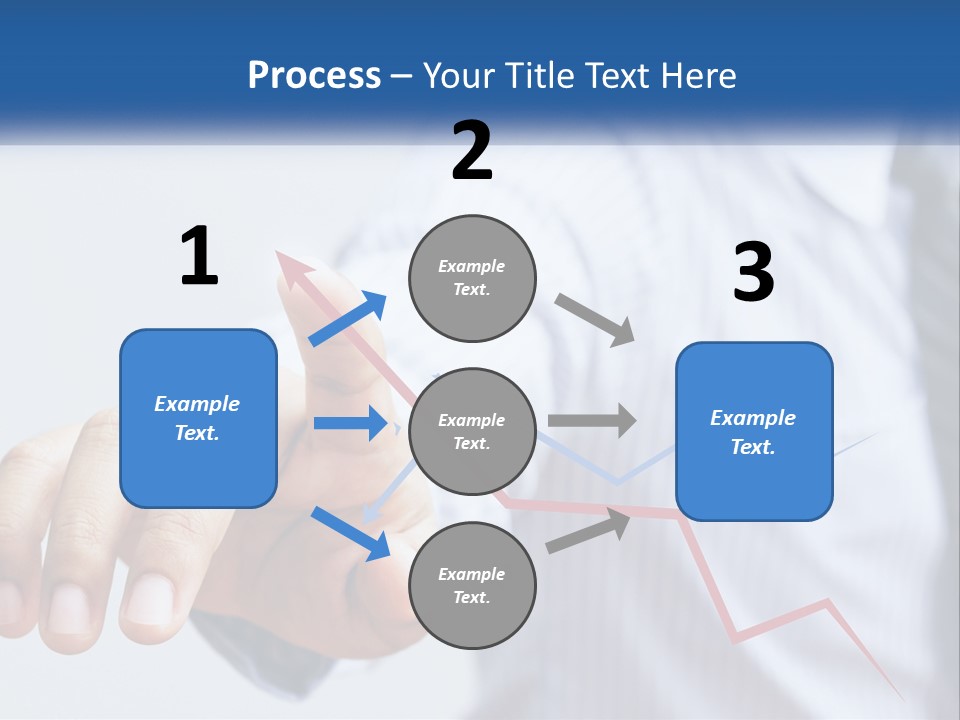 Process – Your Title Text Here

1

Example Text.

2

Example Text.

Example Text.

Example Text.

3

Example Text.